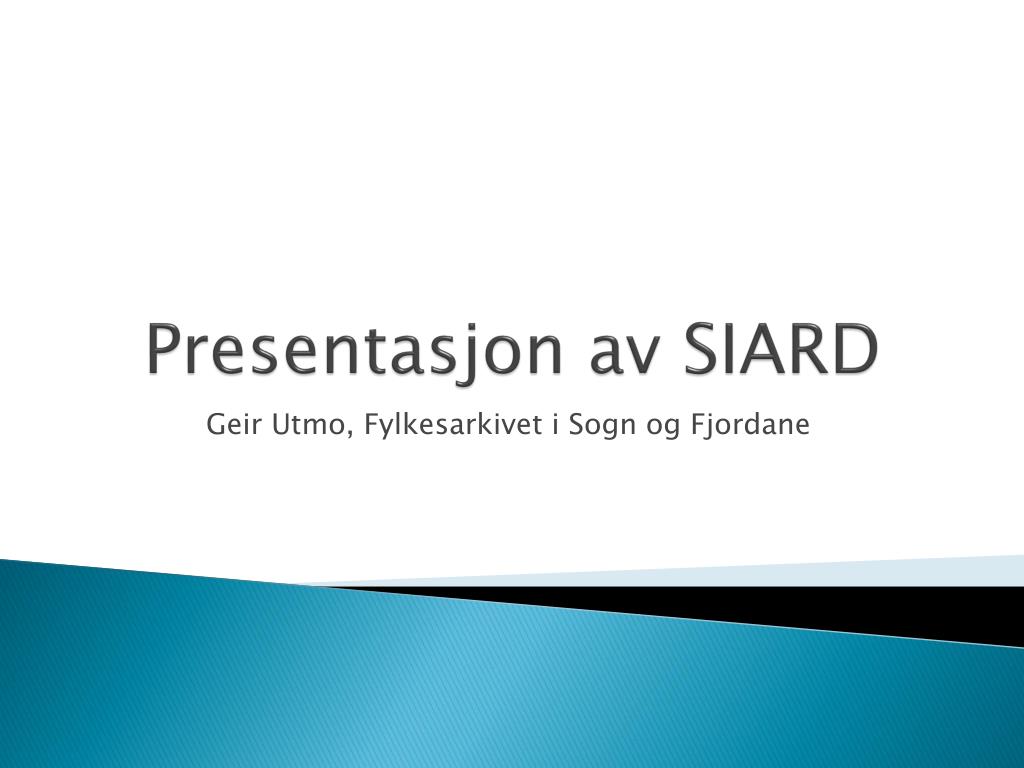 Presentasjon av SIARD

Geir Utmo, Fylkesarkivet i Sogn og Fjordane